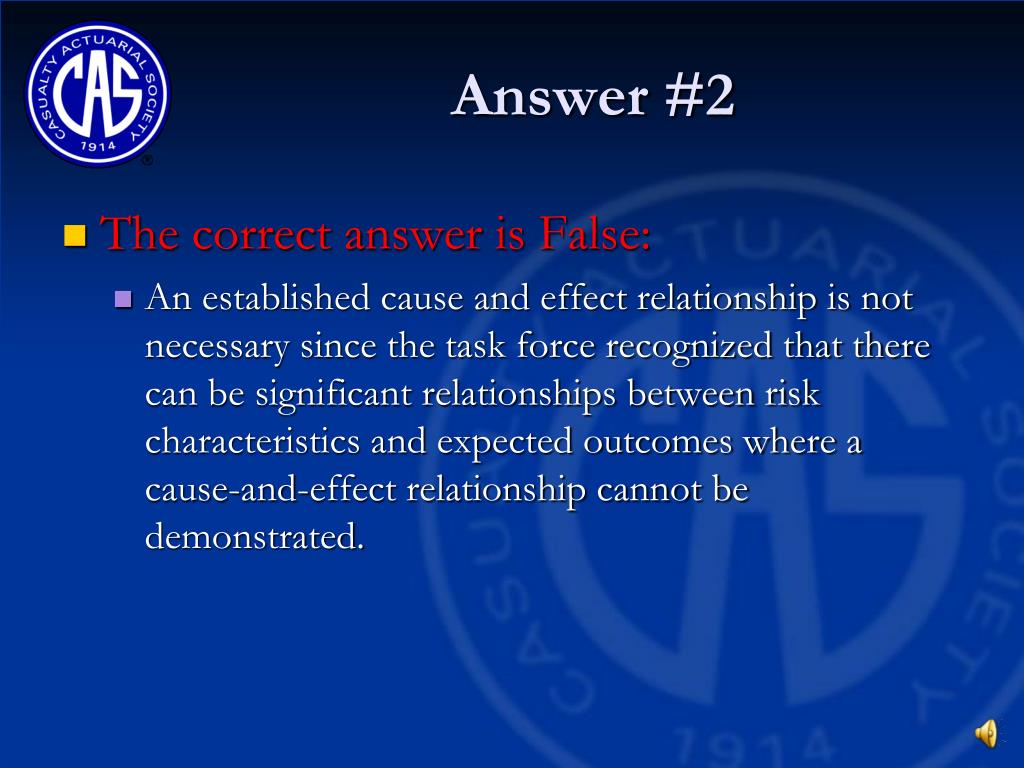 CASUALTY ACTUARIAL SOCIETY
CAS
1914
®

Answer #2

The correct answer is False:

An established cause and effect relationship is not necessary since the task force recognized that there can be significant relationships between risk characteristics and expected outcomes where a cause-and-effect relationship cannot be demonstrated.